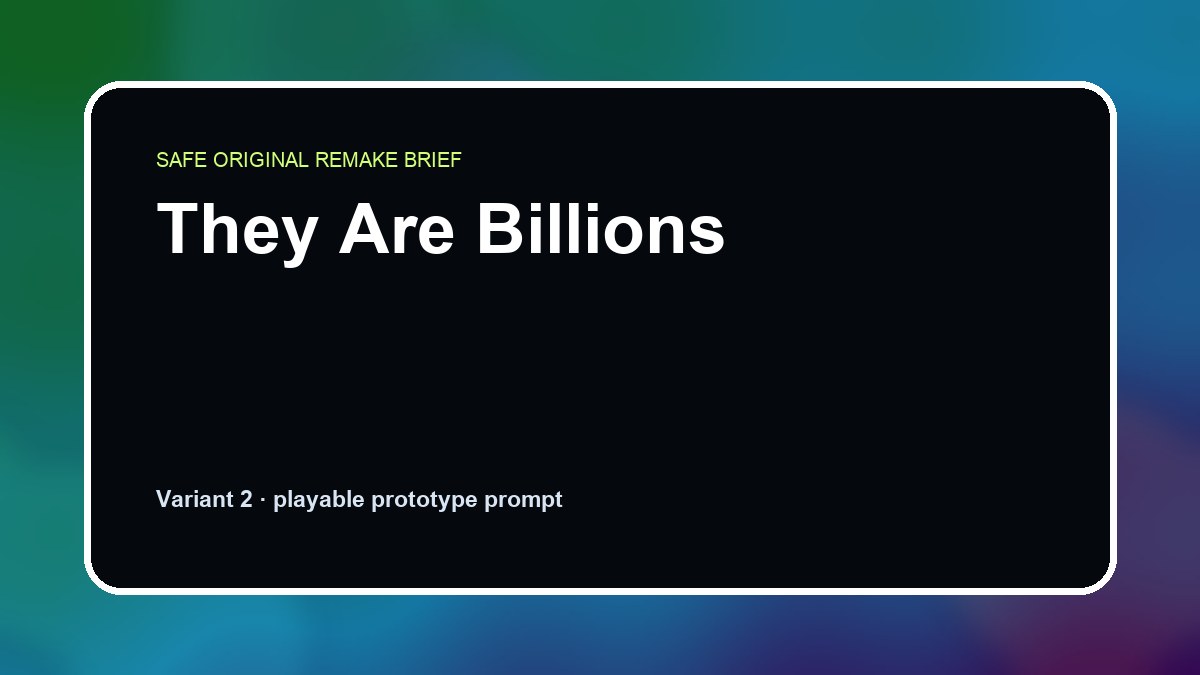 SAFE ORIGINAL REMAKE BRIEF

They Are Billions

Variant 2 · playable prototype prompt